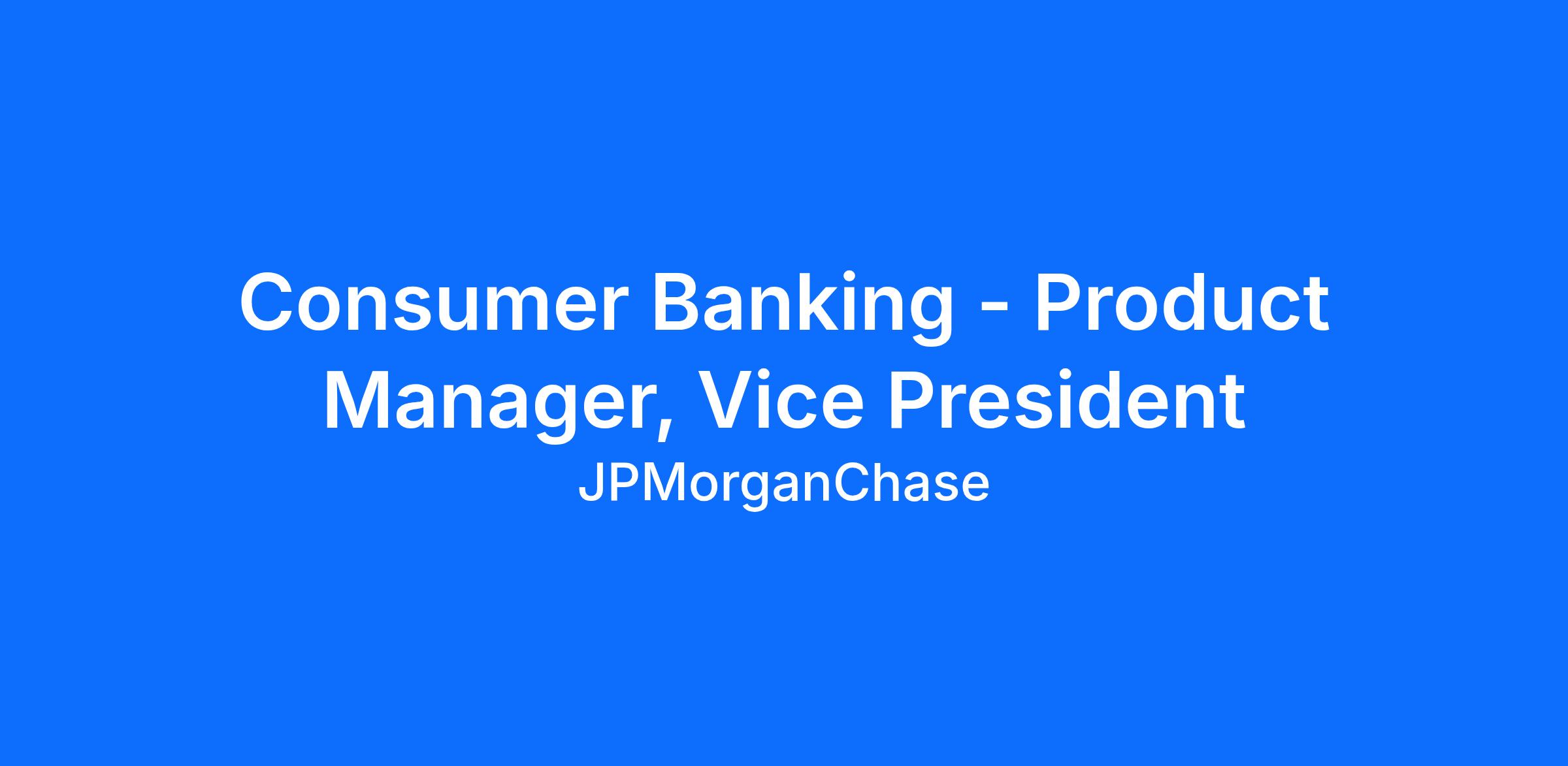 Consumer Banking - Product Manager, Vice President

JPMorganChase